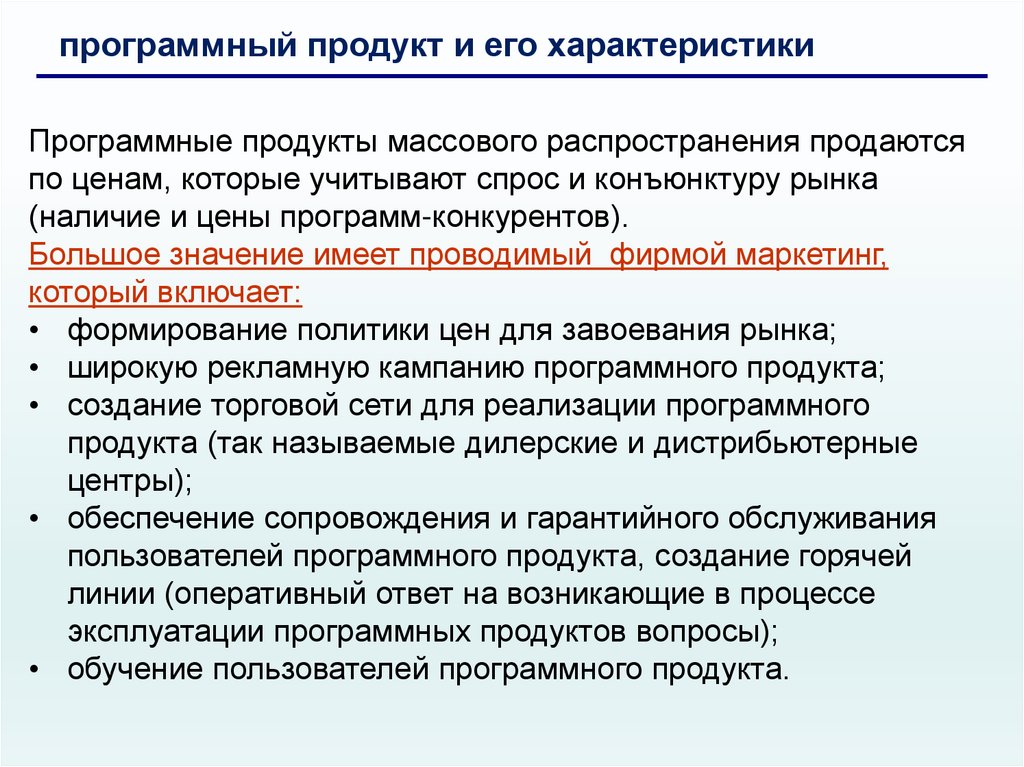 программный продукт и его характеристики

Программные продукты массового распространения продаются по ценам, которые учитывают спрос и конъюнктуру рынка (наличие и цены программ-конкурентов).
Большое значение имеет проводимый фирмой маркетинг, который включает:
• формирование политики цен для завоевания рынка;
• широкую рекламную кампанию программного продукта;
• создание торговой сети для реализации программного продукта (так называемые дилерские и дистрибьютерные центры);
• обеспечение сопровождения и гарантийного обслуживания пользователей программного продукта, создание горячей линии (оперативный ответ на возникающие в процессе эксплуатации программных продуктов вопросы);
• обучение пользователей программного продукта.